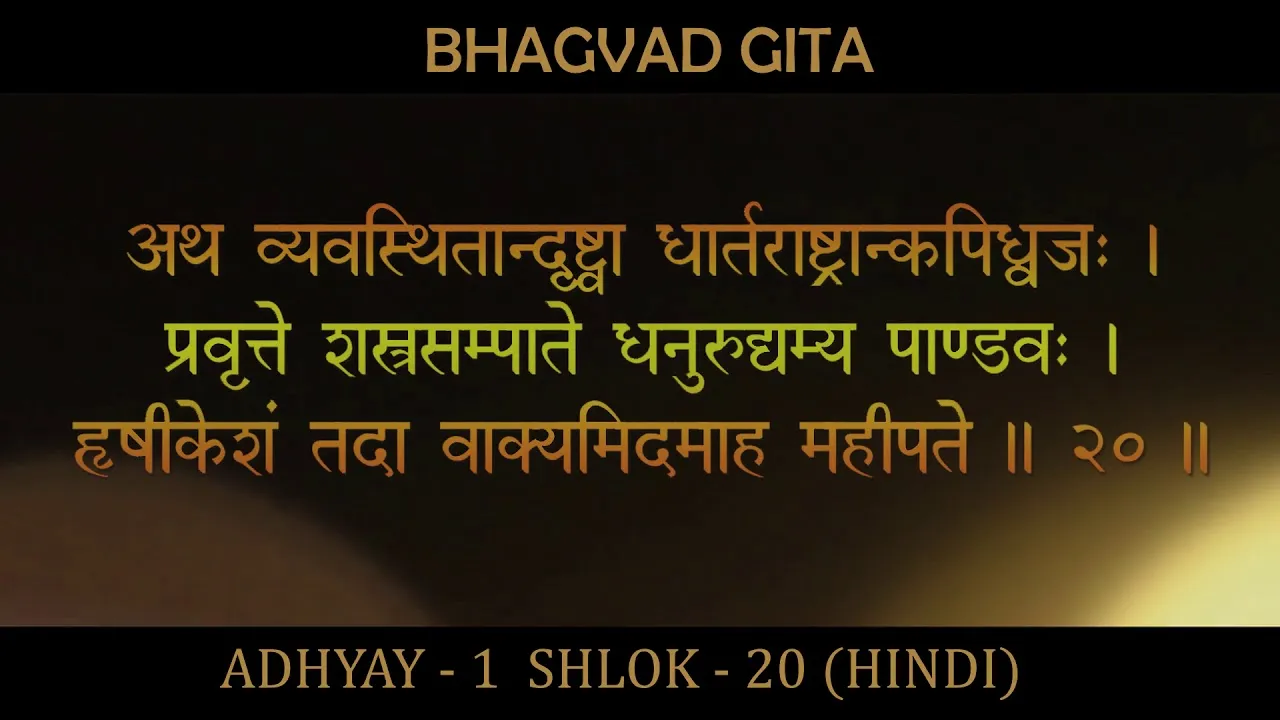 BHAGVAD GITA

अथ व्यवस्थितान्दृष्ट्वा धार्तराष्ट्रान्कपिध्वजः ।
प्रवृत्ते शस्त्रसम्पाते धनुरुद्यम्य पाण्डवः ।
हृषीकेशं तदा वाक्यमिदमाह महीपते ॥ २० ॥

ADHYAY - 1 SHLOK - 20 (HINDI)